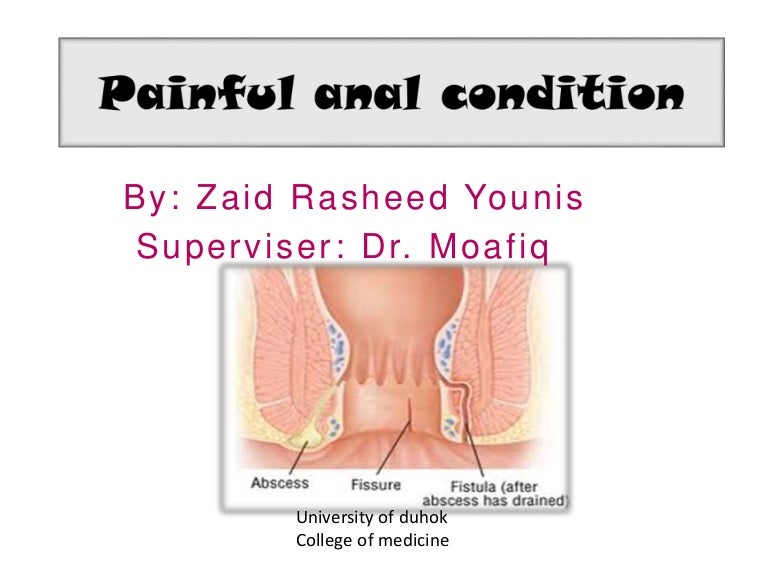 Painful anal condition

By: Zaid Rasheed Younis
Superviser: Dr. Moafiq

Abscess
Fissure
Fistula (after abscess has drained)

University of duhok
College of medicine